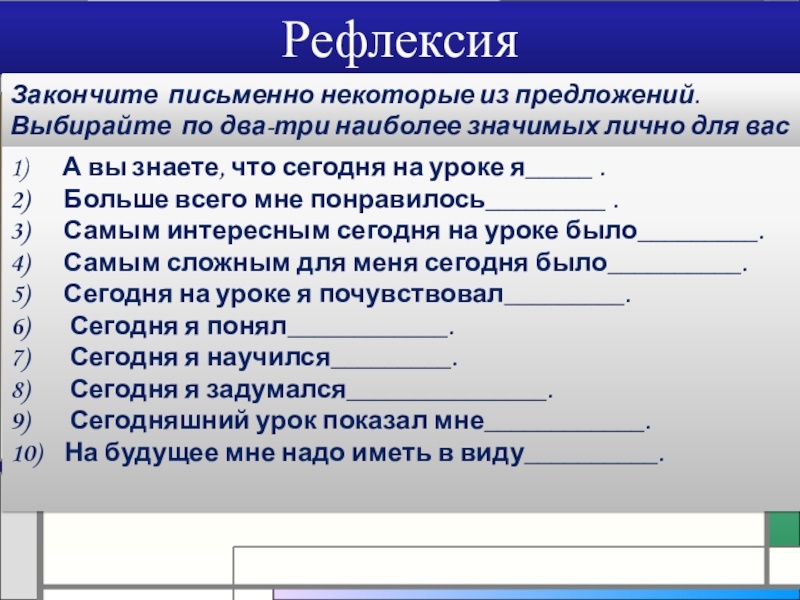 Рефлексия

Закончите письменно некоторые из предложений. Выбирайте по два-три наиболее значимых лично для вас

1) А вы знаете, что сегодня на уроке я_____ .
2) Больше всего мне понравилось_________ .
3) Самым интересным сегодня на уроке было_________.
4) Самым сложным для меня сегодня было__________.
5) Сегодня на уроке я почувствовал_________.
6) Сегодня я понял____________.
7) Сегодня я научился_________.
8) Сегодня я задумался_______________.
9) Сегодняшний урок показал мне____________.
10) На будущее мне надо иметь в виду__________.